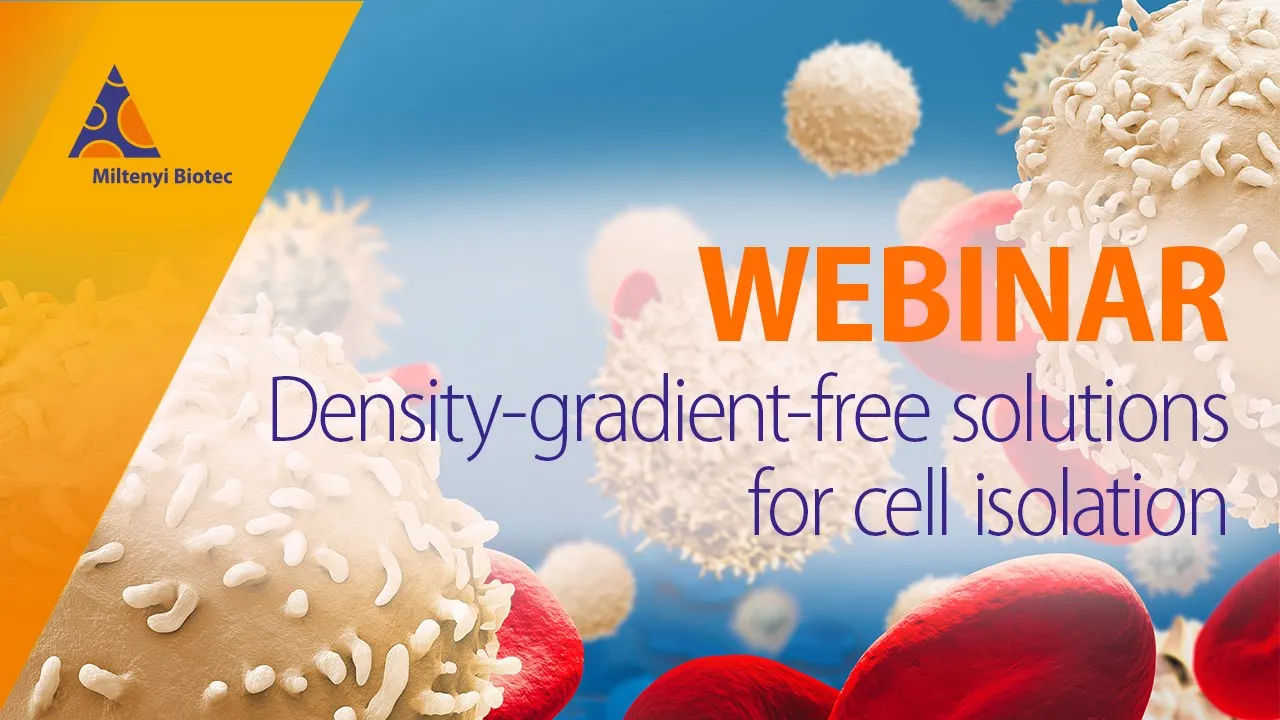 Miltenyi Biotec

WEBINAR
Density-gradient-free solutions for cell isolation